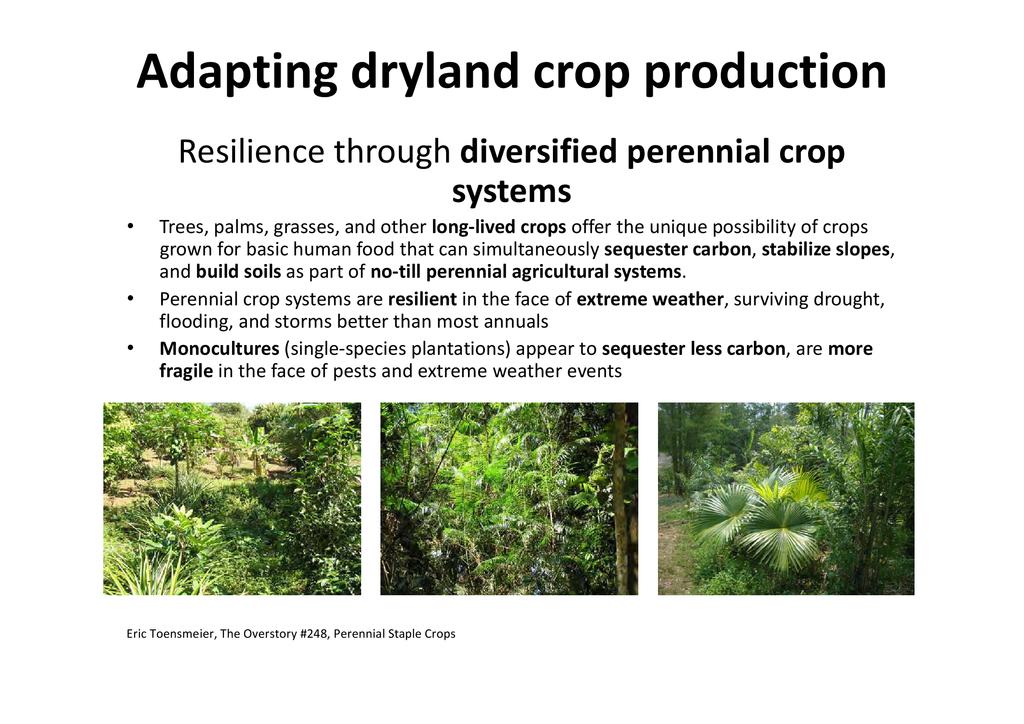 Adapting dryland crop production

Resilience through diversified perennial crop systems

• Trees, palms, grasses, and other long-lived crops offer the unique possibility of crops grown for basic human food that can simultaneously sequester carbon, stabilize slopes, and build soils as part of no-till perennial agricultural systems.
• Perennial crop systems are resilient in the face of extreme weather, surviving drought, flooding, and storms better than most annuals
• Monocultures (single-species plantations) appear to sequester less carbon, are more fragile in the face of pests and extreme weather events

Eric Toensmeier, The Overstory #248, Perennial Staple Crops